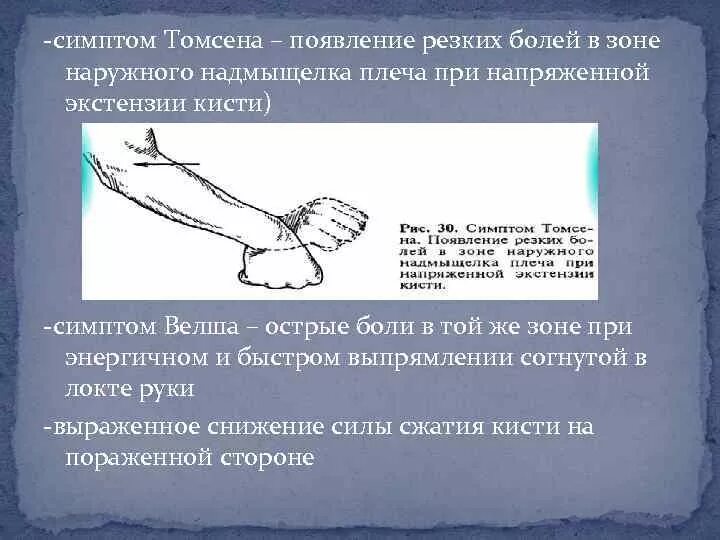 -симптом Томсена – появление резких болей в зоне наружного надмыщелка плеча при напряженной экстензии кисти)

Рис. 30. Симптом Томсена. Появление резких болей в зоне наружного надмыщелка плеча при напряженной экстензии кисти.

-симптом Велша – острые боли в той же зоне при энергичном и быстром выпрямлении согнутой в локте руки

-выраженное снижение силы сжатия кисти на пораженной стороне